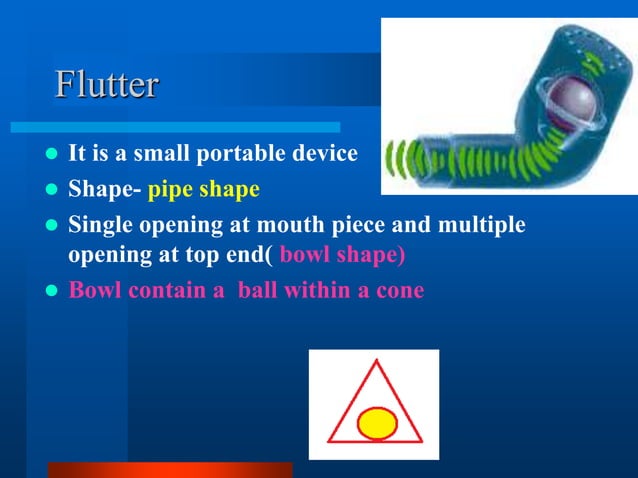 Flutter

- It is a small portable device
- Shape- pipe shape
- Single opening at mouth piece and multiple opening at top end( bowl shape)
- Bowl contain a  ball within a cone